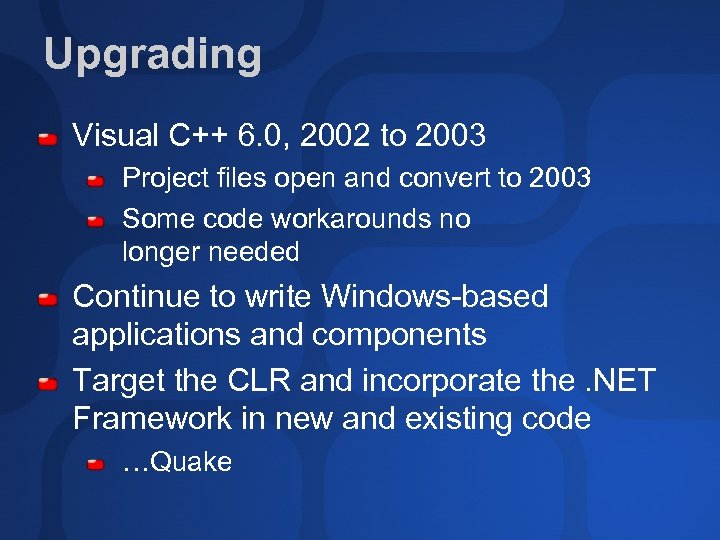 Upgrading

Visual C++ 6.0, 2002 to 2003

Project files open and convert to 2003

Some code workarounds no longer needed

Continue to write Windows-based applications and components

Target the CLR and incorporate the .NET Framework in new and existing code

…Quake